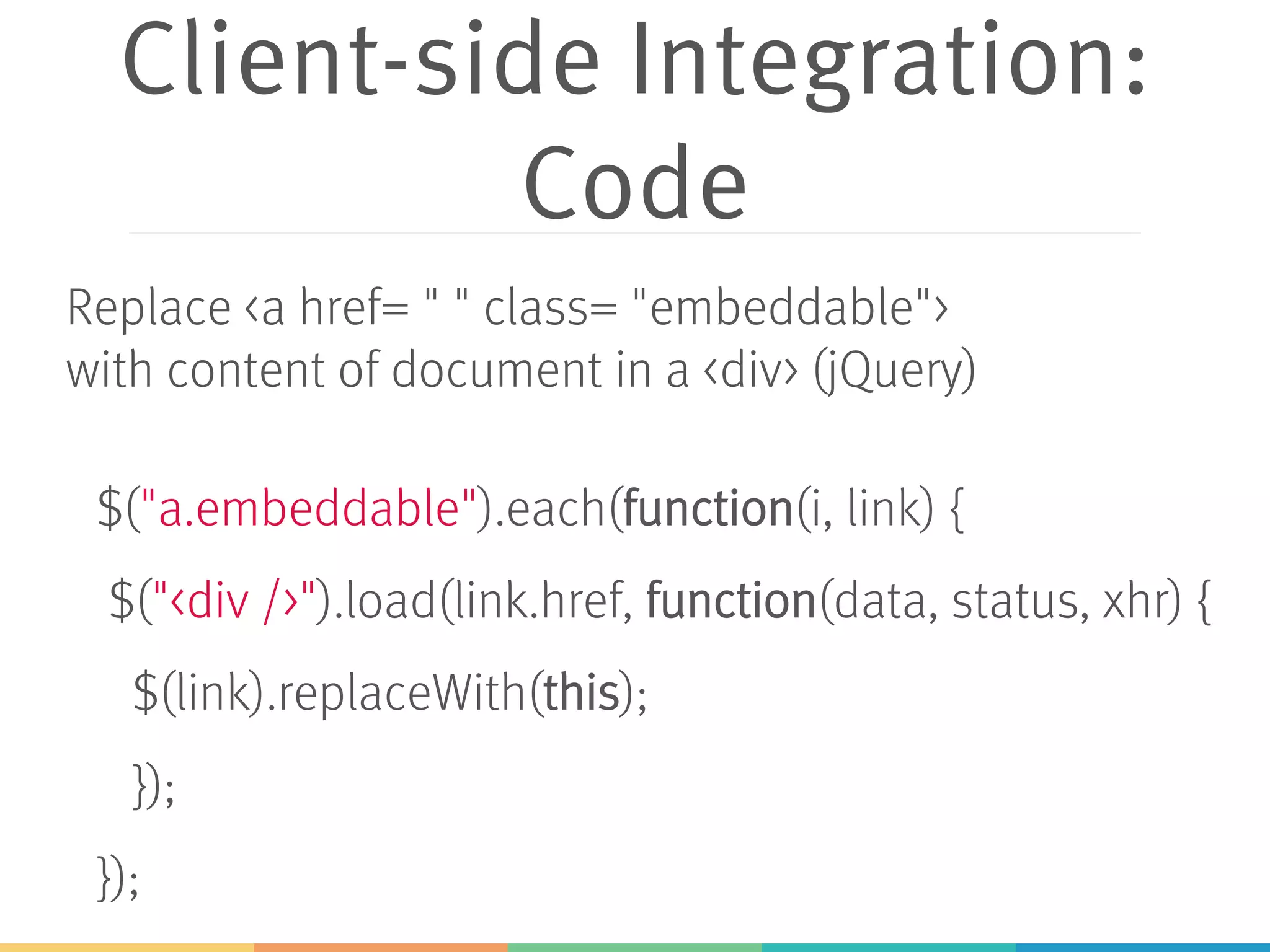 Client-side Integration: Code

Replace <a href= " " class= "embeddable"> with content of document in a <div> (jQuery)

$("a.embeddable").each(function(i, link) {
$("<div />").load(link.href, function(data, status, xhr) {
$(link).replaceWith(this);
});
});